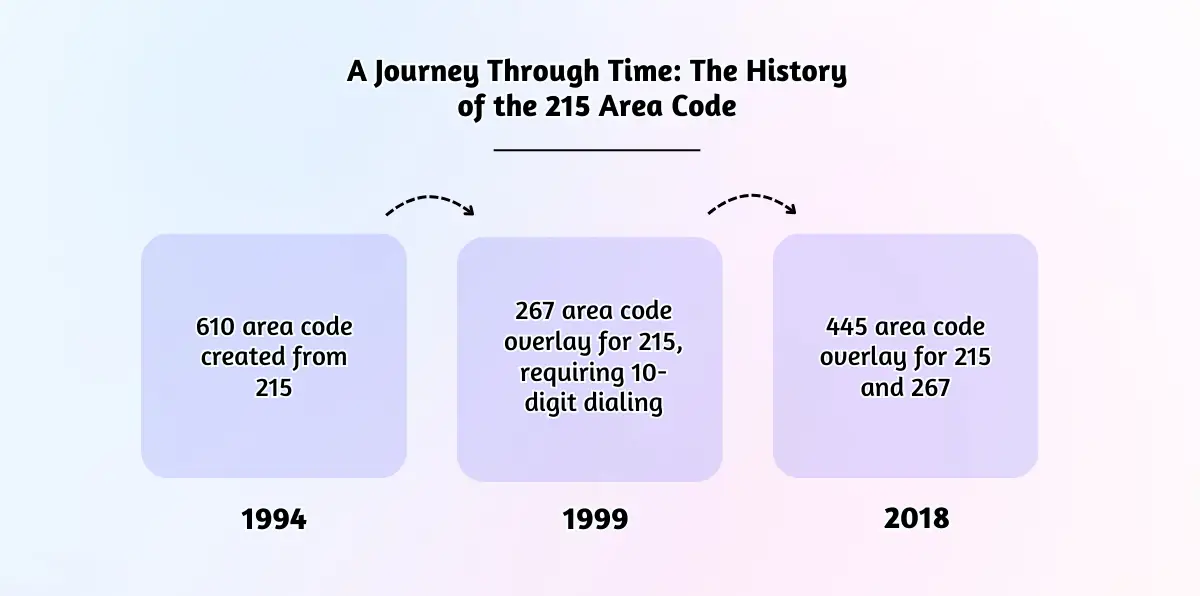 A Journey Through Time: The History of the 215 Area Code

610 area code created from 215

1994

267 area code overlay for 215, requiring 10-digit dialing

1999

445 area code overlay for 215 and 267

2018